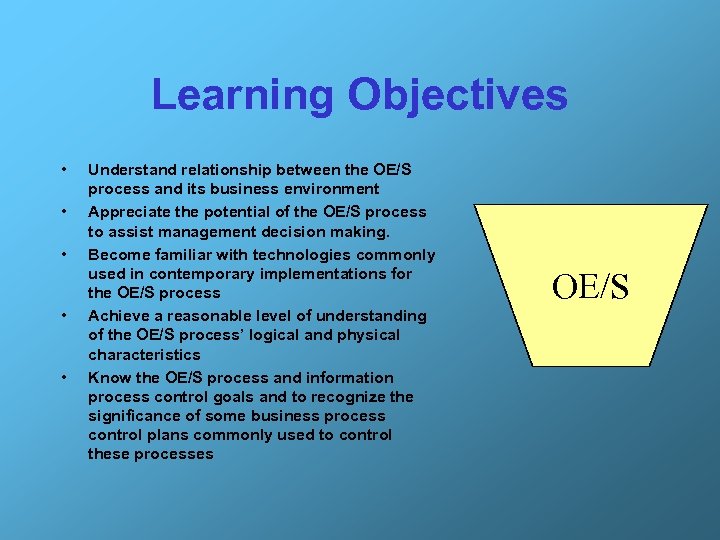 Learning Objectives

• Understand relationship between the OE/S process and its business environment
• Appreciate the potential of the OE/S process to assist management decision making.
• Become familiar with technologies commonly used in contemporary implementations for the OE/S process
• Achieve a reasonable level of understanding of the OE/S process' logical and physical characteristics
• Know the OE/S process and information process control goals and to recognize the significance of some business process control plans commonly used to control these processes

OE/S